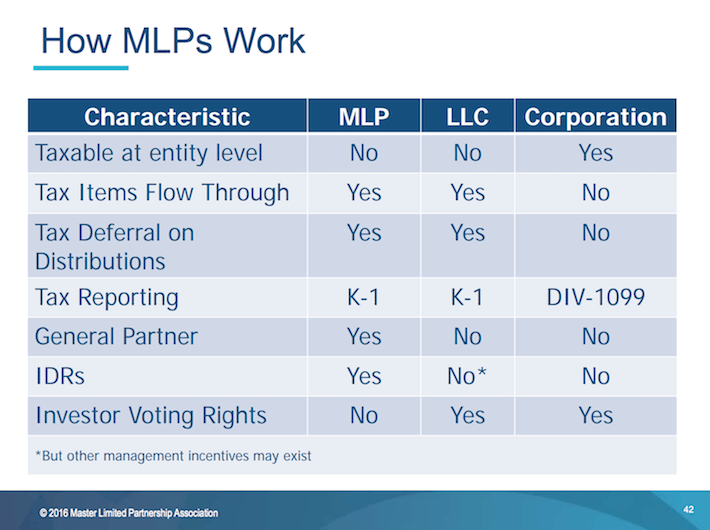 How MLPs Work

| Characteristic | MLP | LLC | Corporation |
|---|---|---|---|
| Taxable at entity level | No | No | Yes |
| Tax Items Flow Through | Yes | Yes | No |
| Tax Deferral on Distributions | Yes | Yes | No |
| Tax Reporting | K-1 | K-1 | DIV-1099 |
| General Partner | Yes | No | No |
| IDRs | Yes | No* | No |
| Investor Voting Rights | No | Yes | Yes |

*But other management incentives may exist

© 2016 Master Limited Partnership Association

42